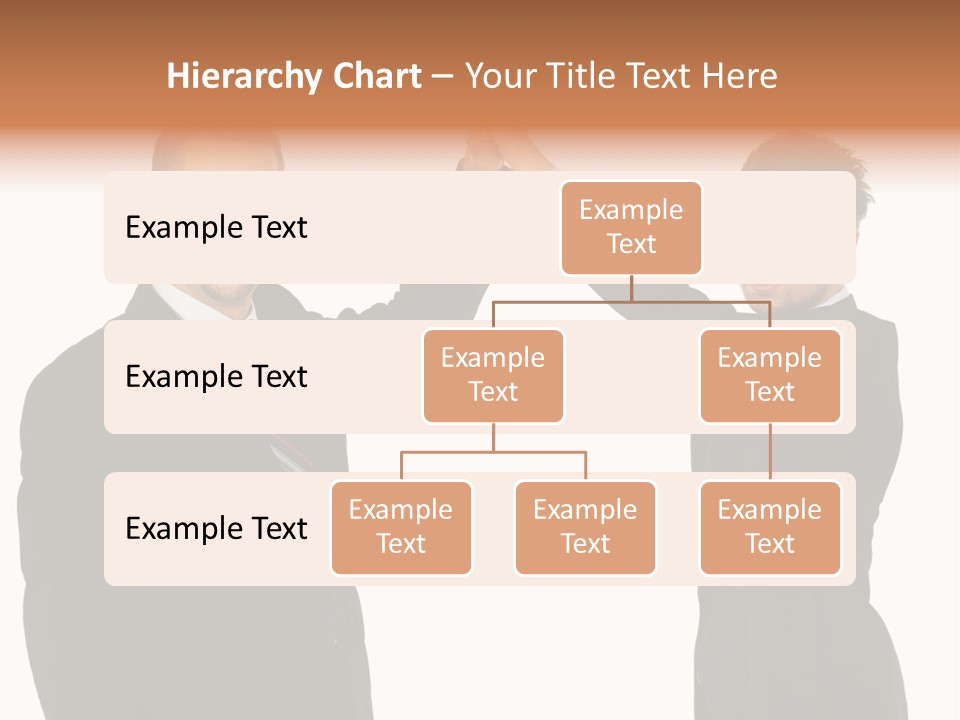 Hierarchy Chart – Your Title Text Here

Example Text

Example Text

Example Text

Example Text

Example Text

Example Text

Example Text

Example Text

Example Text